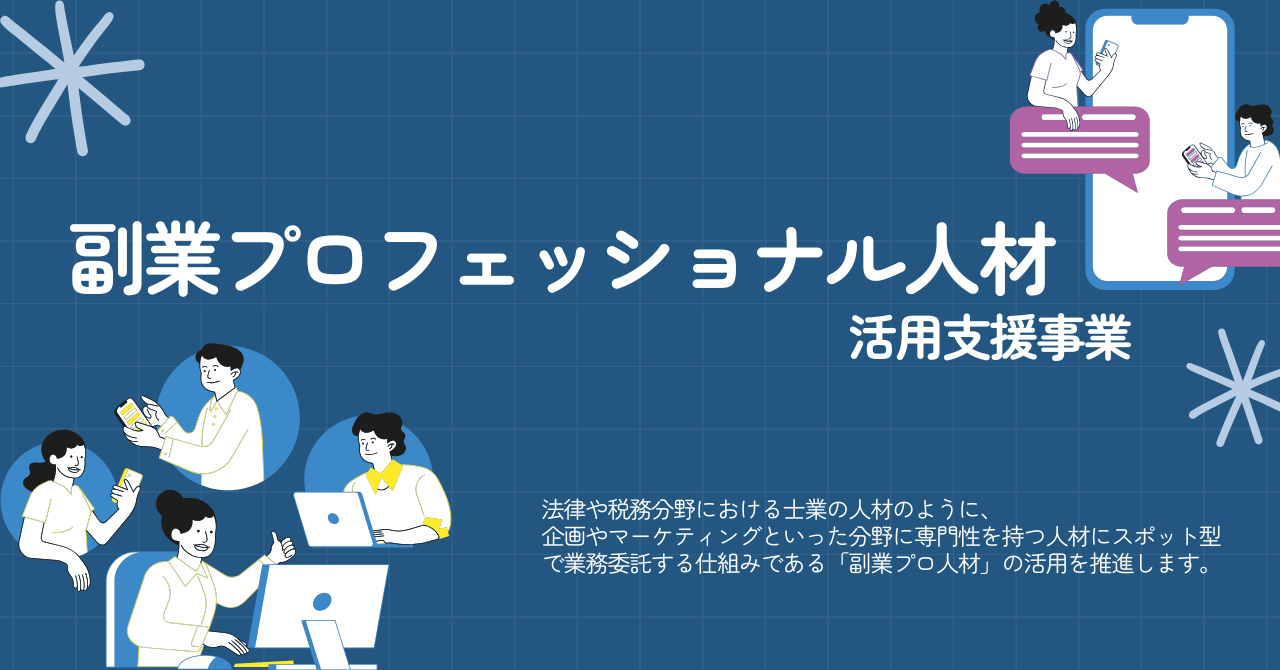 副業プロフェッショナル人材

活用支援事業

法律や税務分野における士業の人材のように、企画やマーケティングといった分野に専門性を持つ人材にスポット型で業務委託する仕組みである「副業プロ人材」の活用を推進します。